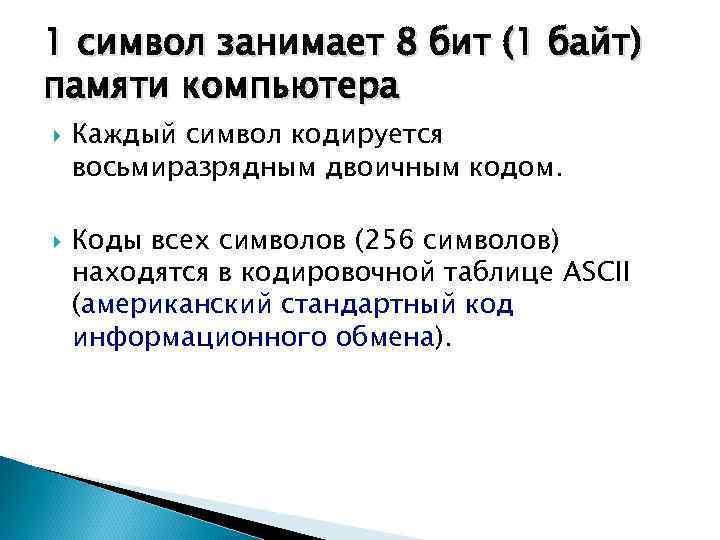 1 символ занимает 8 бит (1 байт) памяти компьютера

Каждый символ кодируется восьмиразрядным двоичным кодом.

Коды всех символов (256 символов) находятся в кодировочной таблице ASCII (американский стандартный код информационного обмена).